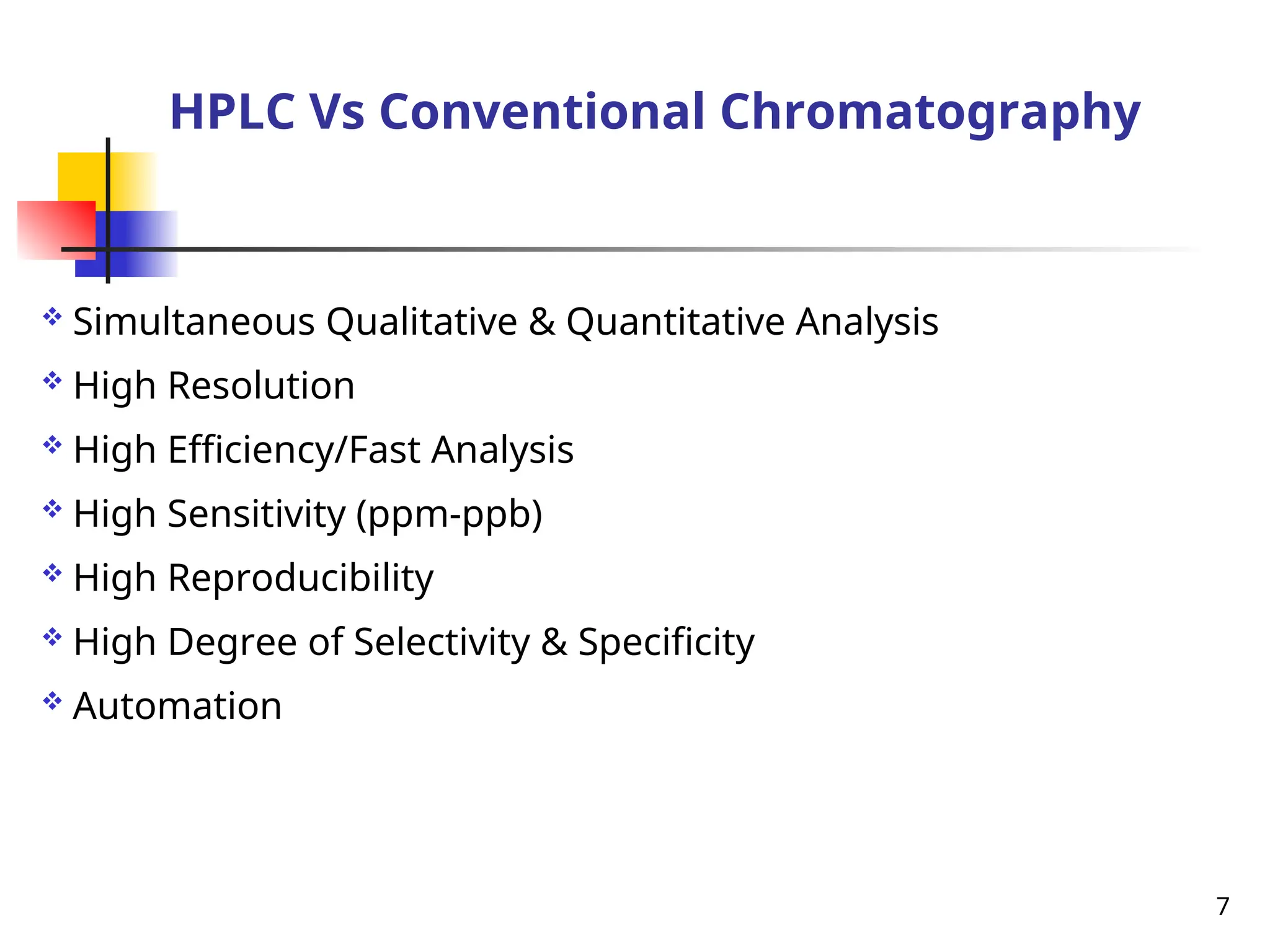 HPLC Vs Conventional Chromatography

❖ Simultaneous Qualitative & Quantitative Analysis
❖ High Resolution
❖ High Efficiency/Fast Analysis
❖ High Sensitivity (ppm-ppb)
❖ High Reproducibility
❖ High Degree of Selectivity & Specificity
❖ Automation

7